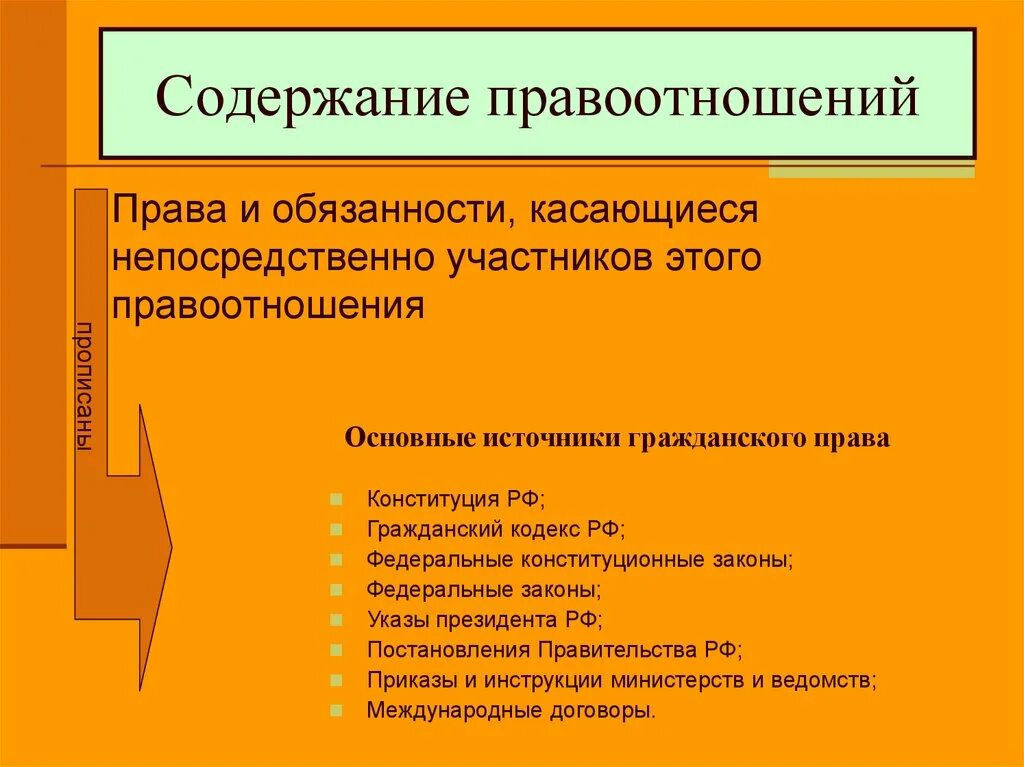 Содержание правоотношений

Права и обязанности, касающиеся непосредственно участников этого правоотношения

прописаны

Основные источники гражданского права

Конституция РФ;
Гражданский кодекс РФ;
Федеральные конституционные законы;
Федеральные законы;
Указы президента РФ;
Постановления Правительства РФ;
Приказы и инструкции министерств и ведомств;
Международные договоры.